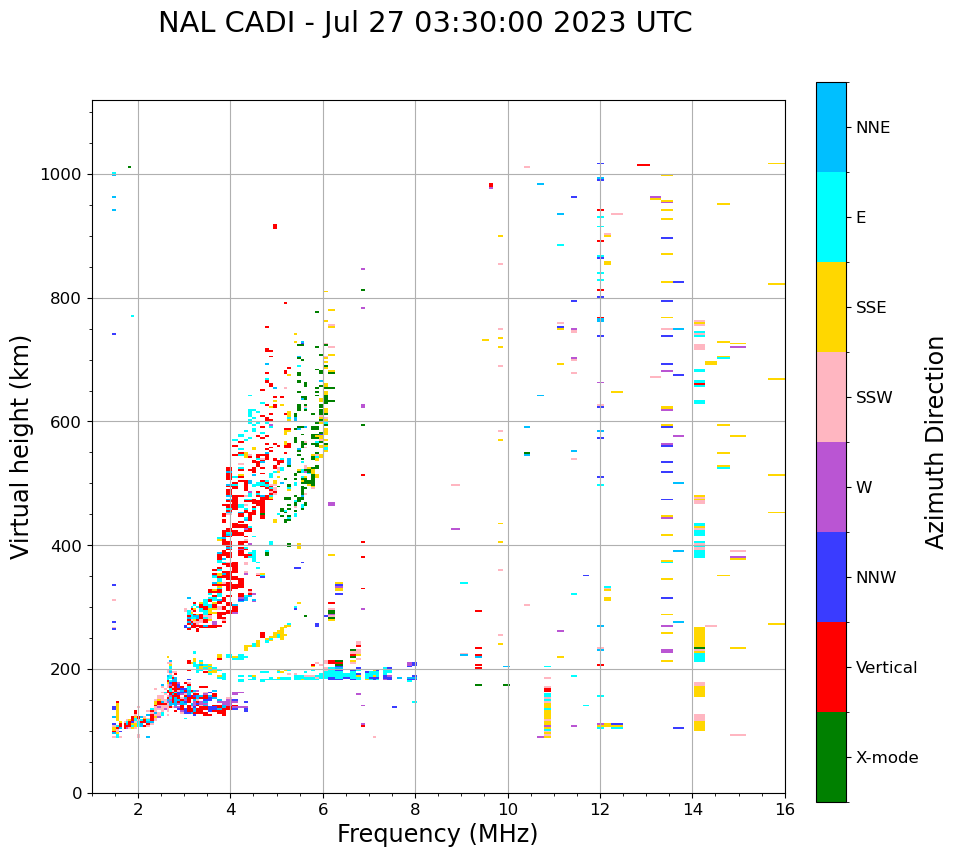 NAL CADI - Jul 27 03:30:00 2023 UTC

Virtual height (km)

1000
800
600
400
200
0

2
4
6
8
10
12
14
16

Frequency (MHz)

NNE
E
SSE
SSW
W
NNW
Vertical
X-mode

Azimuth Direction